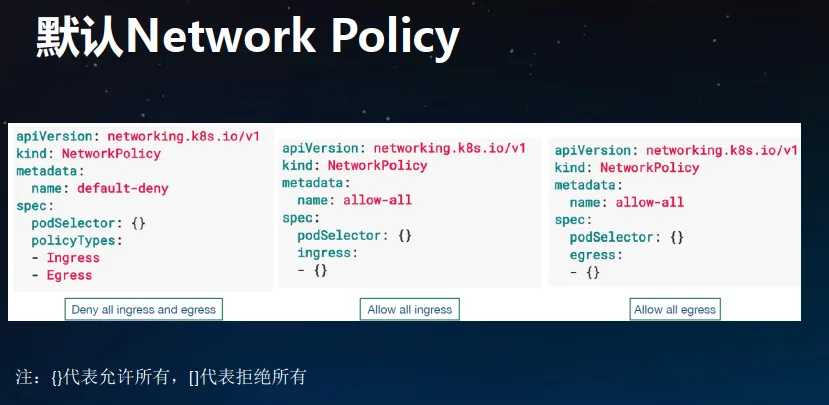 默认Network Policy

apiVersion: networking.k8s.io/v1
kind: NetworkPolicy
metadata:
  name: default-deny
spec:
  podSelector: {}
  policyTypes:
  - Ingress
  - Egress

Deny all ingress and egress

apiVersion: networking.k8s.io/v1
kind: NetworkPolicy
metadata:
  name: allow-all
spec:
  podSelector: {}
  ingress:
  - {}

Allow all ingress

apiVersion: networking.k8s.io/v1
kind: NetworkPolicy
metadata:
  name: allow-all
spec:
  podSelector: {}
  egress:
  - {}

Allow all egress

注：{}代表允许所有，[]代表拒绝所有